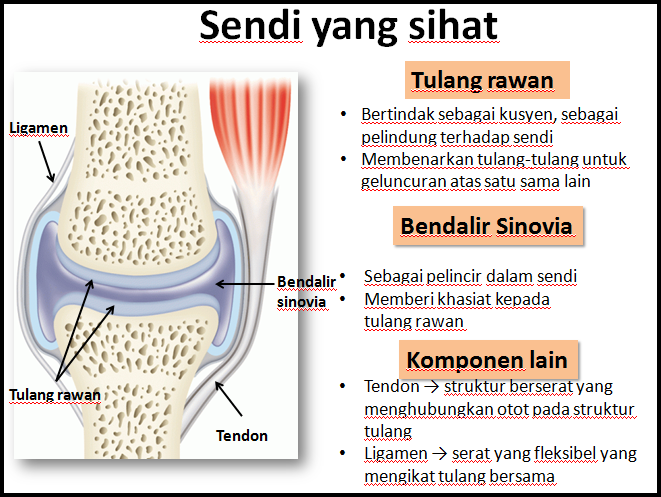 Sendi yang sihat

Ligamen

Bendalir sinovia

Tulang rawan

Tendon

Tulang rawan

• Bertindak sebagai kusyen, sebagai pelindung terhadap sendi
• Membenarkan tulang-tulang untuk geluncuran atas satu sama lain

Bendalir Sinovia

• Sebagai pelincir dalam sendi
• Memberi khasiat kepada tulang rawan

Komponen lain

• Tendon → struktur berserat yang menghubungkan otot pada struktur tulang
• Ligamen → serat yang fleksibel yang mengikat tulang bersama